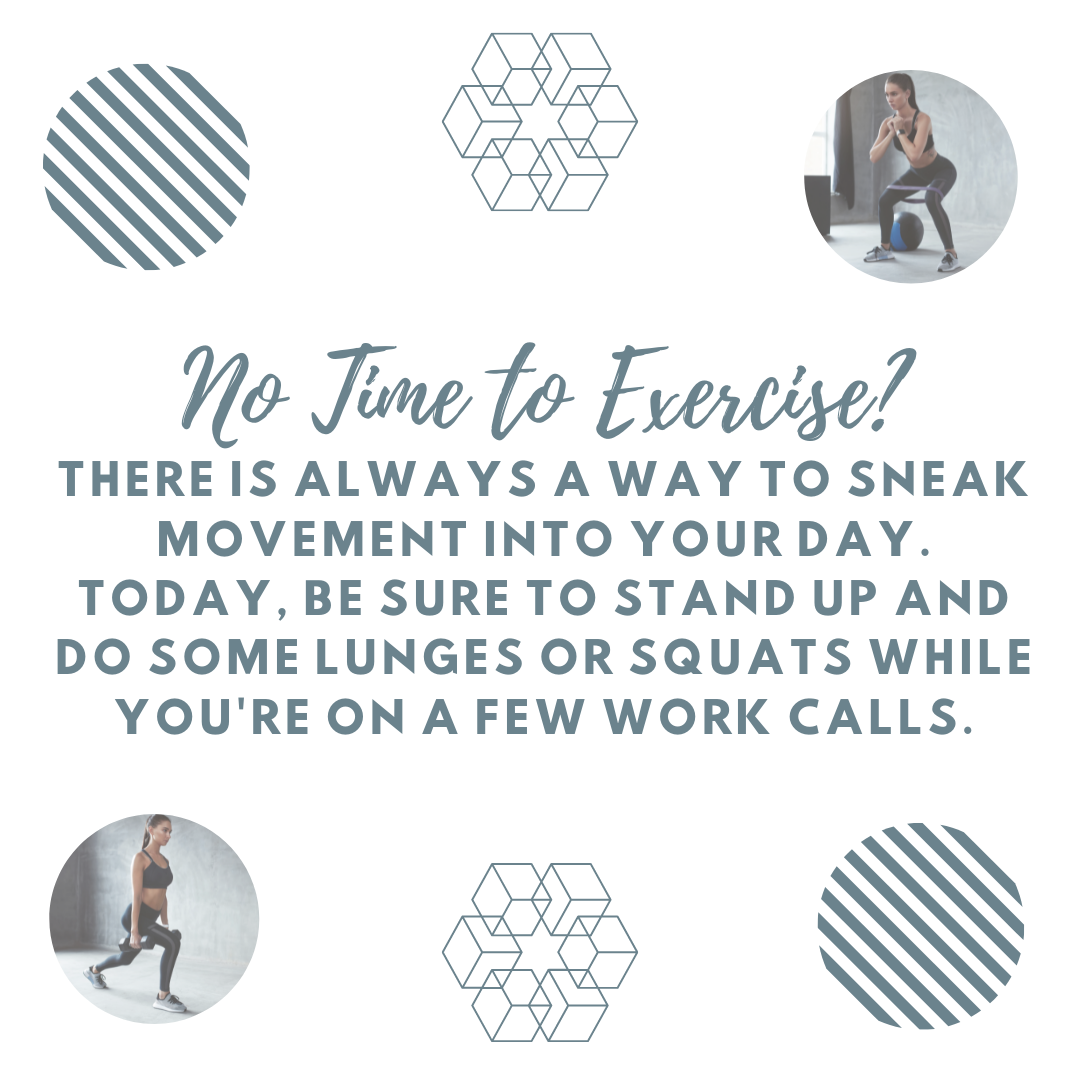 No Time to Exercise?

THERE IS ALWAYS A WAY TO SNEAK MOVEMENT INTO YOUR DAY. TODAY, BE SURE TO STAND UP AND DO SOME LUNGES OR SQUATS WHILE YOU'RE ON A FEW WORK CALLS.